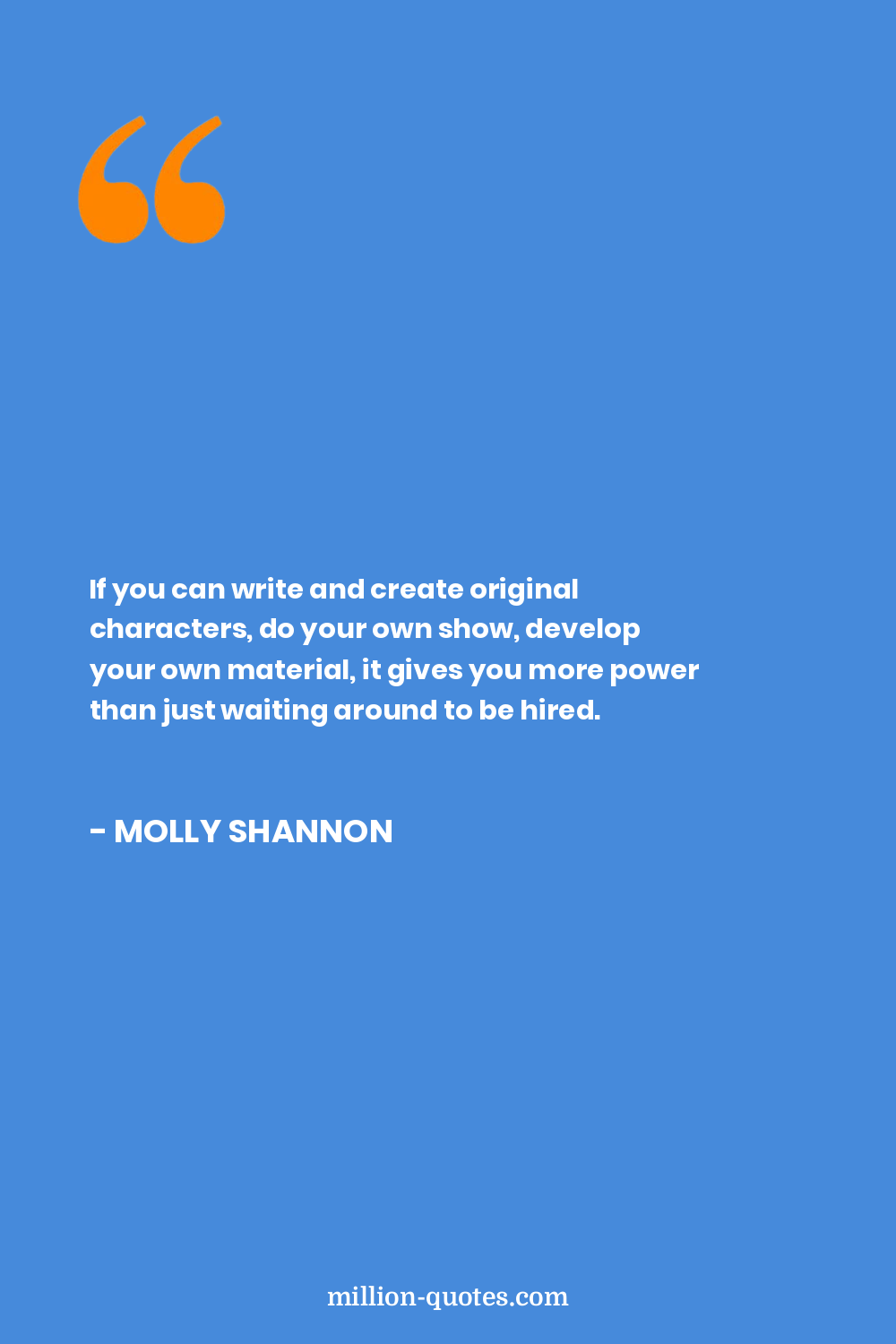 “

If you can write and create original characters, do your own show, develop your own material, it gives you more power than just waiting around to be hired.

- MOLLY SHANNON

million-quotes.com